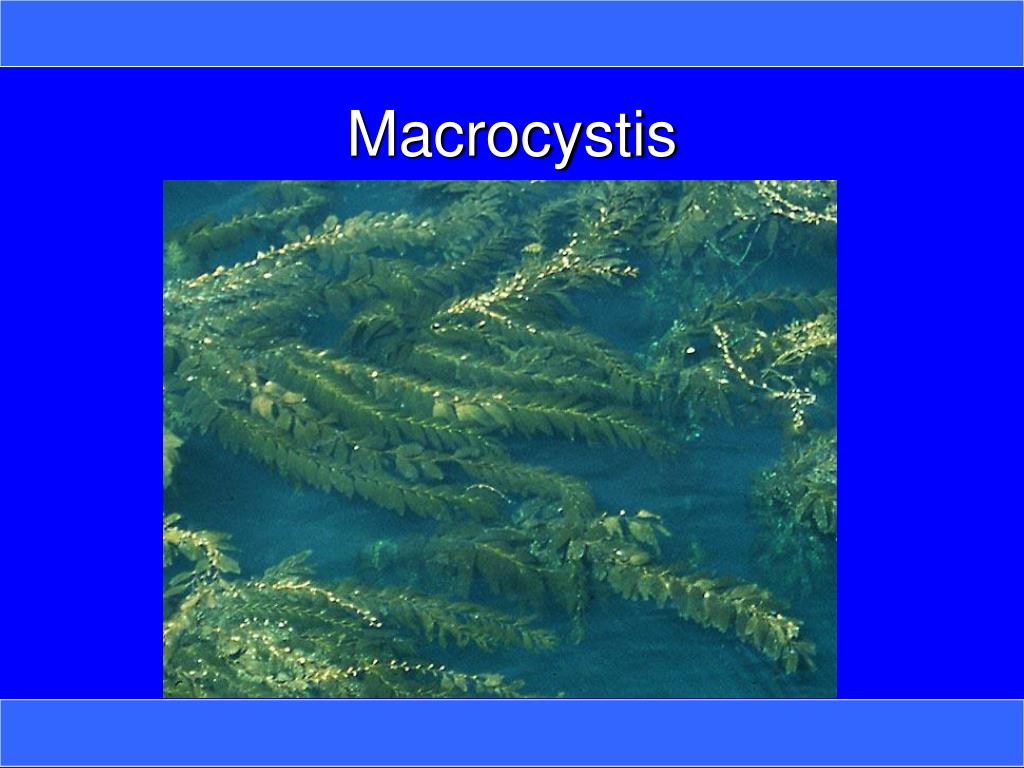 Macrocystis